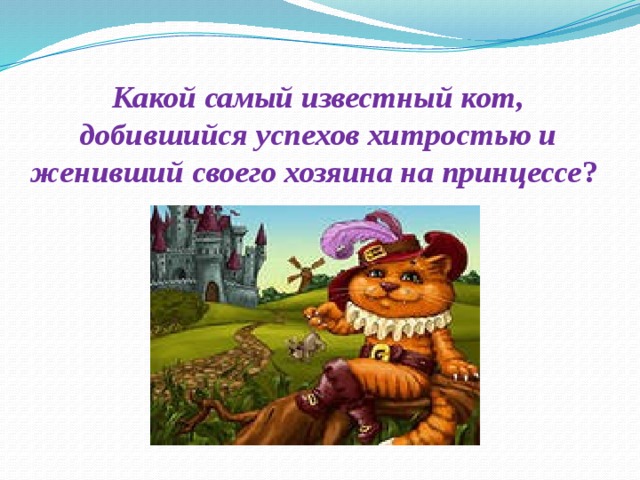 Какой самый известный кот, добившийся успехов хитростью и женивший своего хозяина на принцессе?